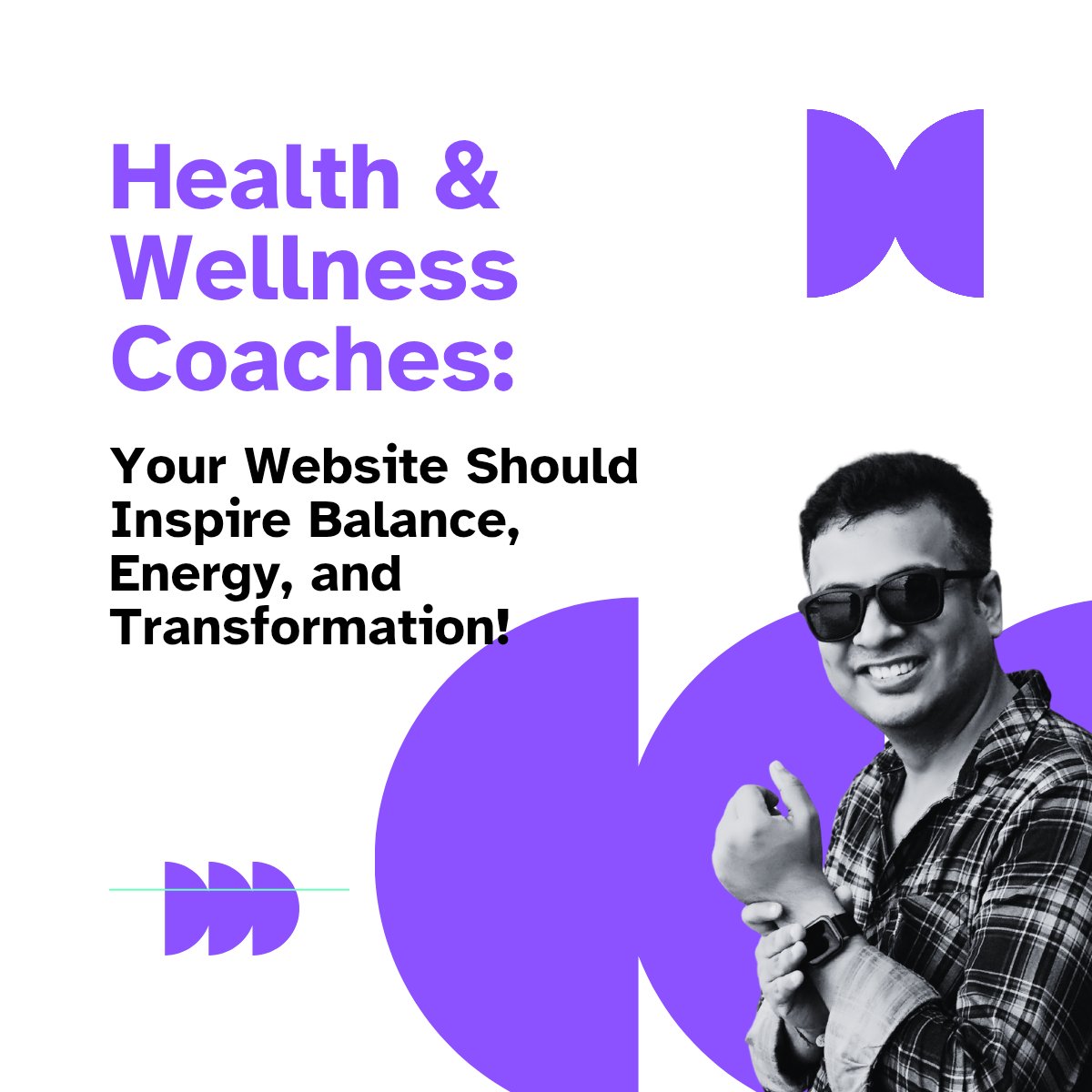 Health & Wellness Coaches:

Your Website Should Inspire Balance, Energy, and Transformation!